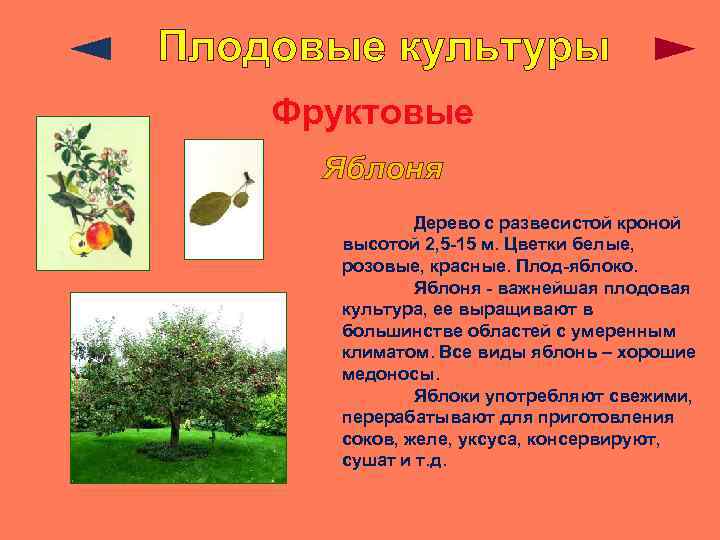 Плодовые культуры

Фруктовые

Яблоня

Дерево с развесистой кроной высотой 2,5-15 м. Цветки белые, розовые, красные. Плод-яблоко.

Яблоня - важнейшая плодовая культура, ее выращивают в большинстве областей с умеренным климатом. Все виды яблонь – хорошие медоносы.

Яблоки употребляют свежими, перерабатывают для приготовления соков, желе, уксуса, консервируют, сушат и т.д.